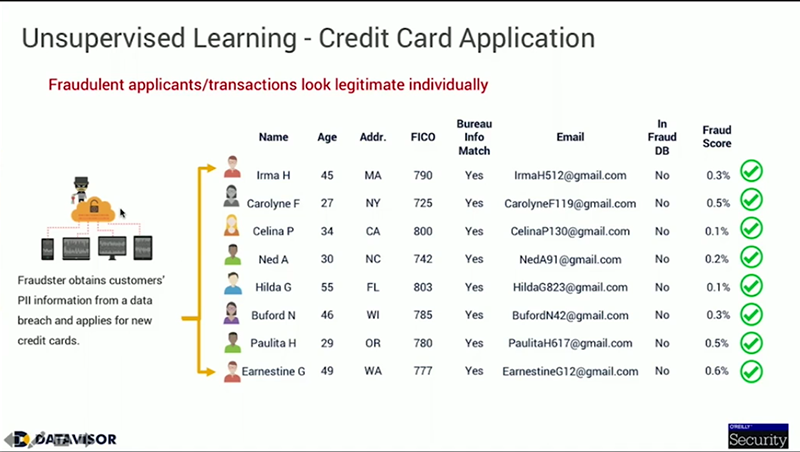 Unsupervised Learning - Credit Card Application

Fraudulent applicants/transactions look legitimate individually

Fraudster obtains customers' PII information from a data breach and applies for new credit cards.

| Name | Age | Addr. | FICO | Bureau Info Match | Email | In Fraud DB | Fraud Score |
|---|---|---|---|---|---|---|---|
| Irma H | 45 | MA | 790 | Yes | IrmaH512@gmail.com | No | 0.3% |
| Carolyne F | 27 | NY | 725 | Yes | CarolyneF119@gmail.com | No | 0.5% |
| Celina P | 34 | CA | 800 | Yes | CelinaP130@gmail.com | No | 0.1% |
| Ned A | 30 | NC | 742 | Yes | NedA91@gmail.com | No | 0.2% |
| Hilda G | 55 | FL | 803 | Yes | HildaG823@gmail.com | No | 0.1% |
| Buford N | 46 | WI | 785 | Yes | BufordN42@gmail.com | No | 0.3% |
| Paulita H | 29 | OR | 780 | Yes | PaulitaH617@gmail.com | No | 0.5% |
| Earnestine G | 49 | WA | 777 | Yes | EarnestineG12@gmail.com | No | 0.6% |

DATAVISOR

O'REILLY Security